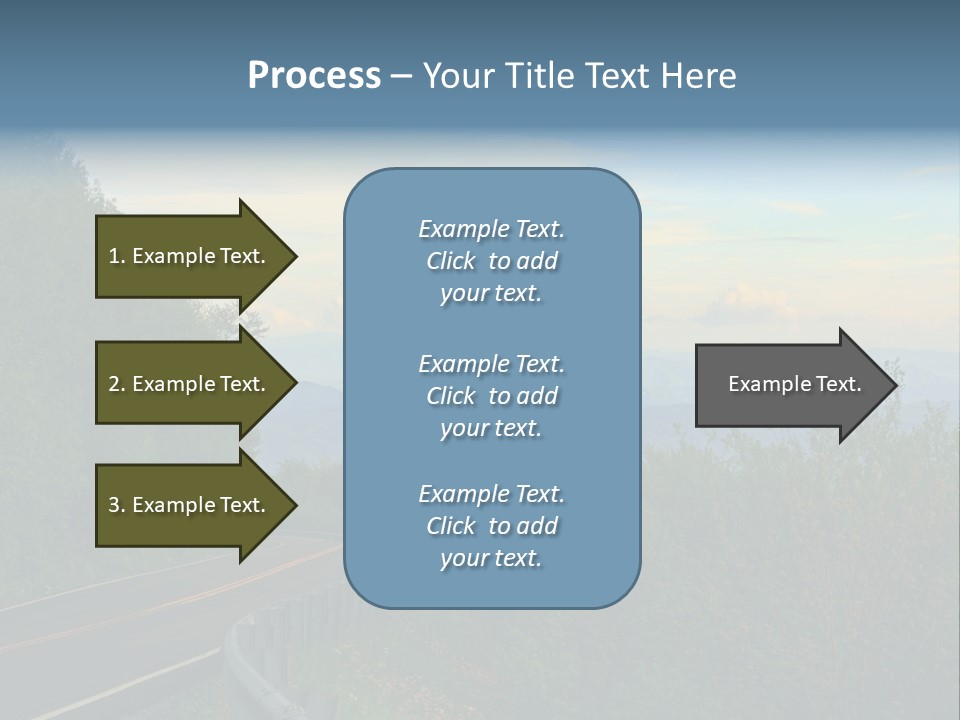 Process – Your Title Text Here

1. Example Text.

2. Example Text.

3. Example Text.

Example Text. Click to add your text.

Example Text. Click to add your text.

Example Text. Click to add your text.

Example Text.